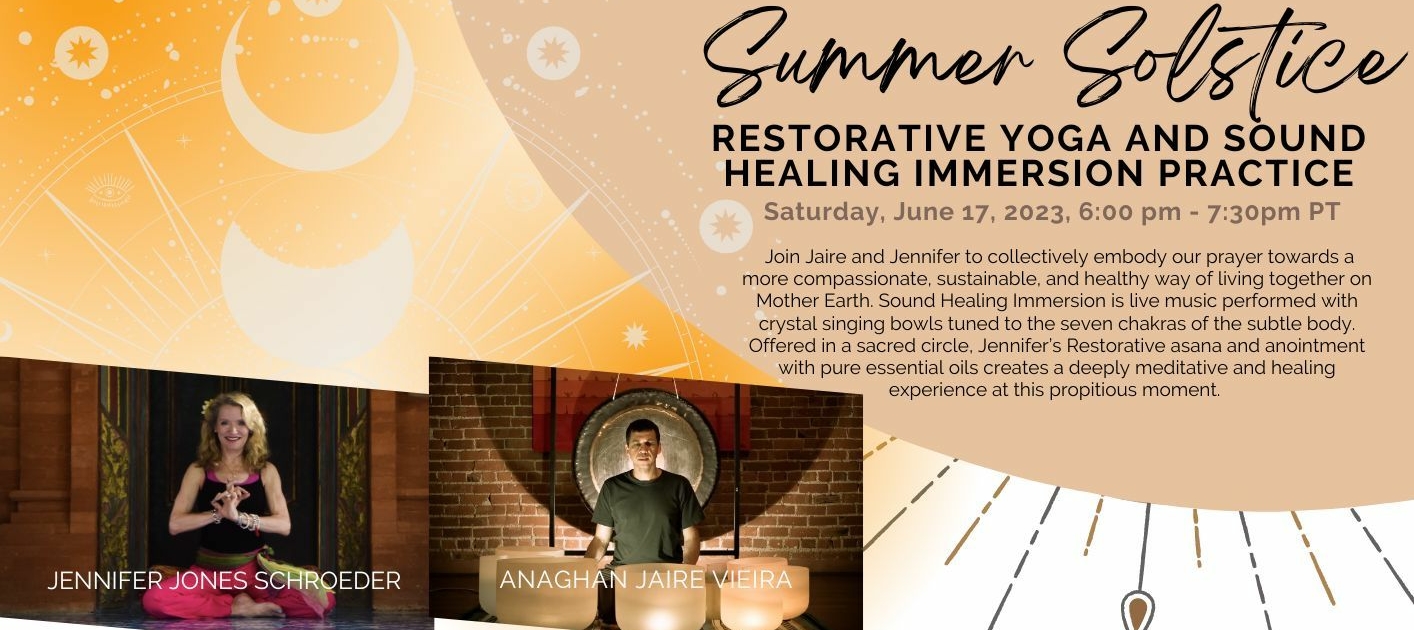 Summer Solstice

RESTORATIVE YOGA AND SOUND HEALING IMMERSION PRACTICE

Saturday, June 17, 2023, 6:00 pm - 7:30pm PT

Join Jaire and Jennifer to collectively embody our prayer towards a more compassionate, sustainable, and healthy way of living together on Mother Earth. Sound Healing Immersion is live music performed with crystal singing bowls tuned to the seven chakras of the subtle body. Offered in a sacred circle, Jennifer's Restorative asana and anointment with pure essential oils creates a deeply meditative and healing experience at this propitious moment.

JENNIFER JONES SCHROEDER

ANAGHAN JAIRE VIEIRA